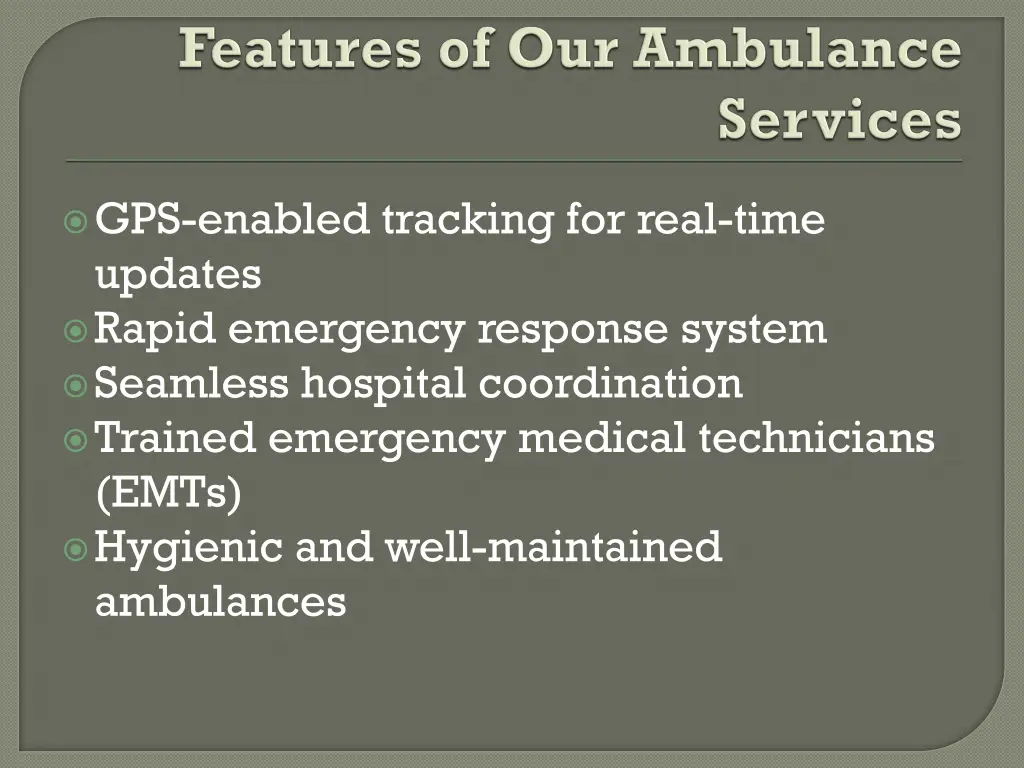 Features of Our Ambulance Services

GPS-enabled tracking for real-time updates
Rapid emergency response system
Seamless hospital coordination
Trained emergency medical technicians (EMTs)
Hygienic and well-maintained ambulances